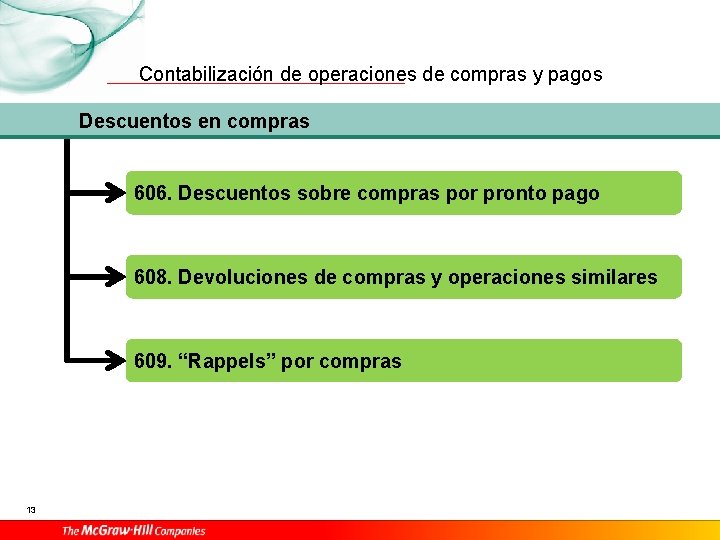 Contabilización de operaciones de compras y pagos

Descuentos en compras

606. Descuentos sobre compras por pronto pago

608. Devoluciones de compras y operaciones similares

609. “Rappels” por compras

13

The McGraw·Hill Companies